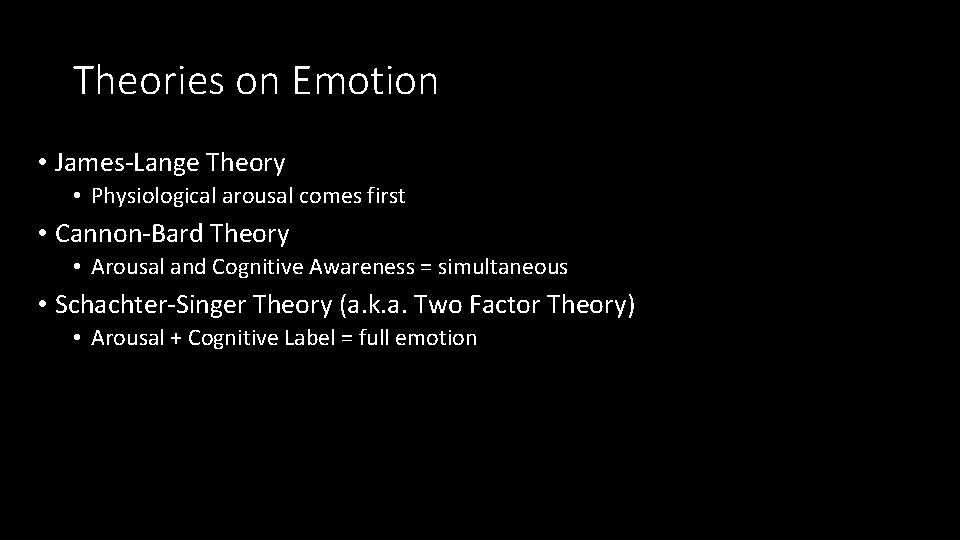 Theories on Emotion

• James-Lange Theory
  • Physiological arousal comes first
• Cannon-Bard Theory
  • Arousal and Cognitive Awareness = simultaneous
• Schachter-Singer Theory (a.k.a. Two Factor Theory)
  • Arousal + Cognitive Label = full emotion